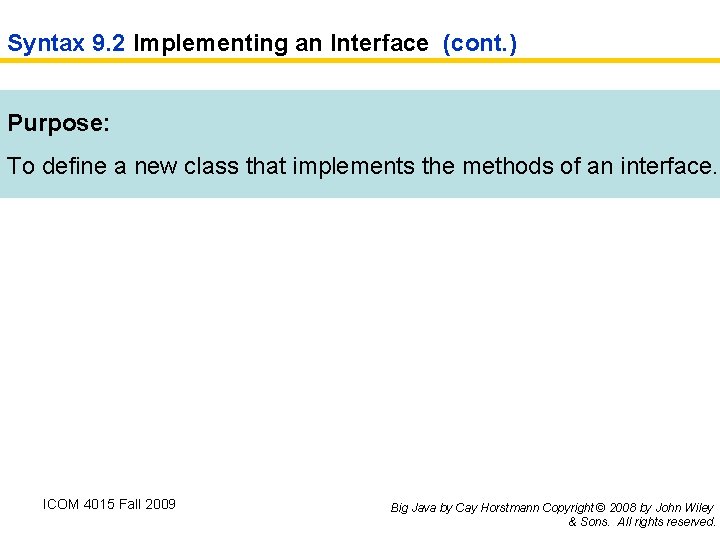 Syntax 9.2 Implementing an Interface (cont.)

Purpose:

To define a new class that implements the methods of an interface.

ICOM 4015 Fall 2009

Big Java by Cay Horstmann Copyright © 2008 by John Wiley & Sons. All rights reserved.